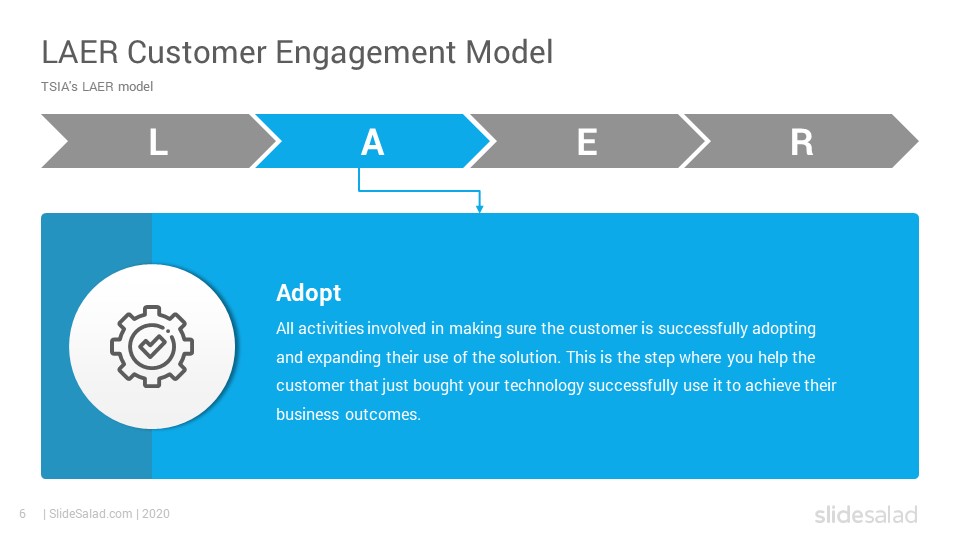 LAER Customer Engagement Model

TSIA's LAER model

L

A

E

R

Adopt

All activities involved in making sure the customer is successfully adopting and expanding their use of the solution. This is the step where you help the customer that just bought your technology successfully use it to achieve their business outcomes.

6 | SlideSalad.com | 2020

slidesalad